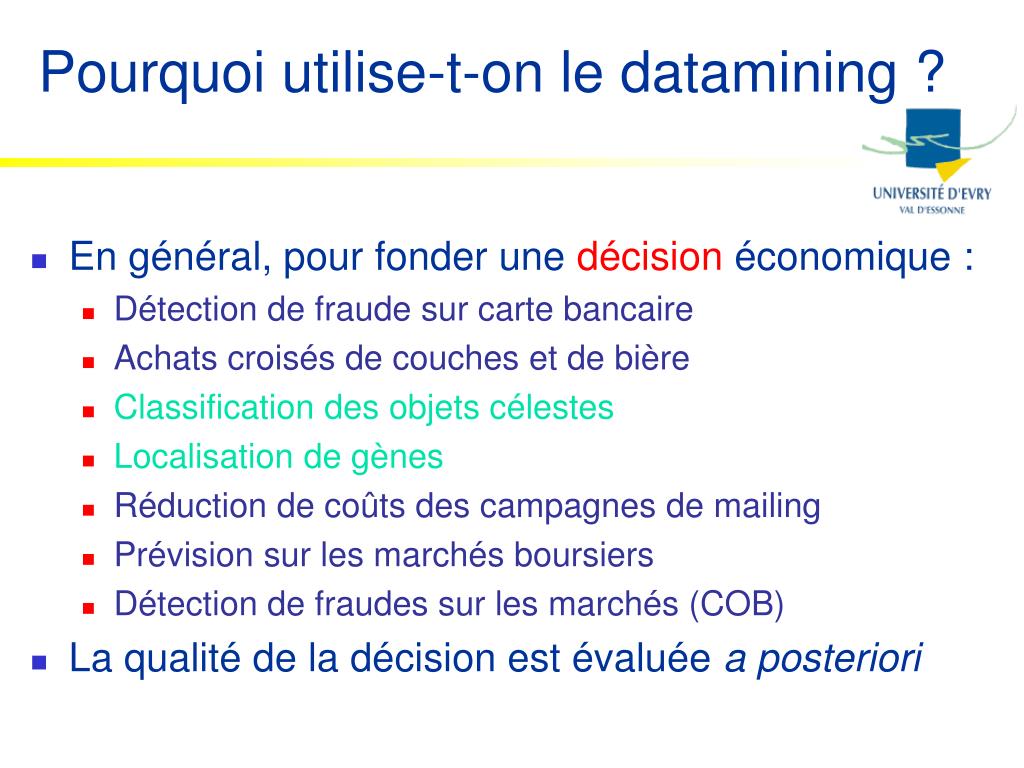 Pourquoi utilise-t-on le datamining ?

UNIVERSITÉ D'EVRY
VAL D'ESSONNE

- En général, pour fonder une décision économique :
  - Détection de fraude sur carte bancaire
  - Achats croisés de couches et de bière
  - Classification des objets célestes
  - Localisation de gènes
  - Réduction de coûts des campagnes de mailing
  - Prévision sur les marchés boursiers
  - Détection de fraudes sur les marchés (COB)
- La qualité de la décision est évaluée a posteriori